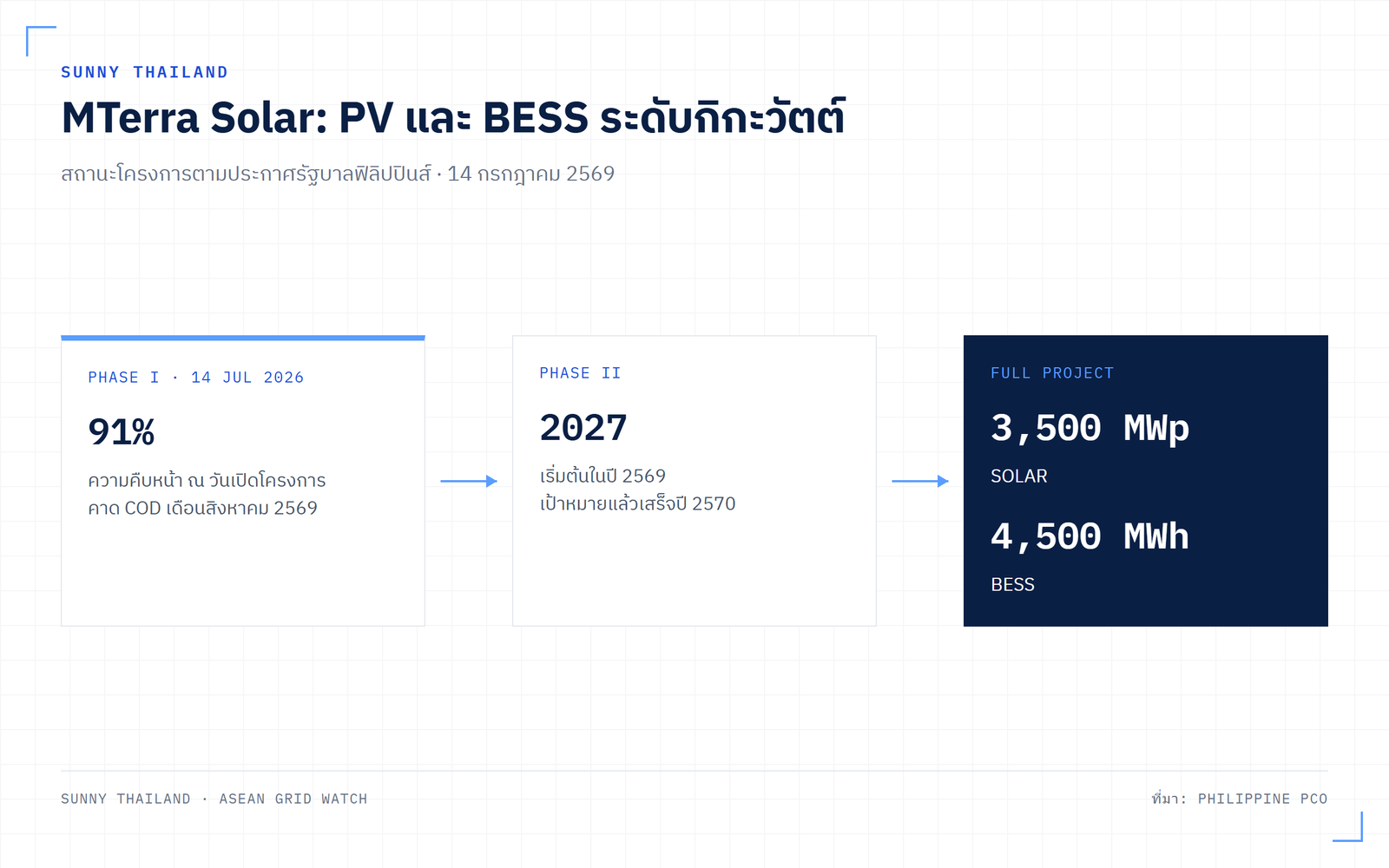 SUNNY THAILAND

MTerra Solar: PV และ BESS ระดับกิกะวัตต์

สถานะโครงการตามประกาศรัฐบาลฟิลิปปินส์ · 14 กรกฎาคม 2569

PHASE I · 14 JUL 2026

91%

ความคืบหน้า ณ วันเปิดโครงการ
คาด COD เดือนสิงหาคม 2569

PHASE II

2027

เริ่มต้นในปี 2569
เป้าหมายแล้วเสร็จปี 2570

FULL PROJECT

3,500 MWp

SOLAR

4,500 MWh

BESS

SUNNY THAILAND · ASEAN GRID WATCH

ที่มา: PHILIPPINE PCO